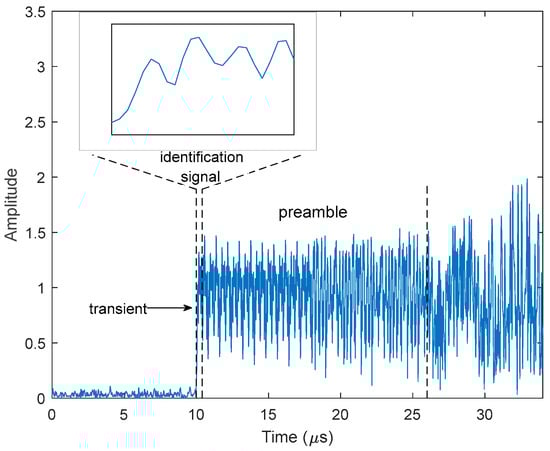 3.5
3
2.5
2
1.5
1
0.5
0
Amplitude
identification signal
preamble
transient
0
5
10
15
20
25
30
Time ($\mu$s)